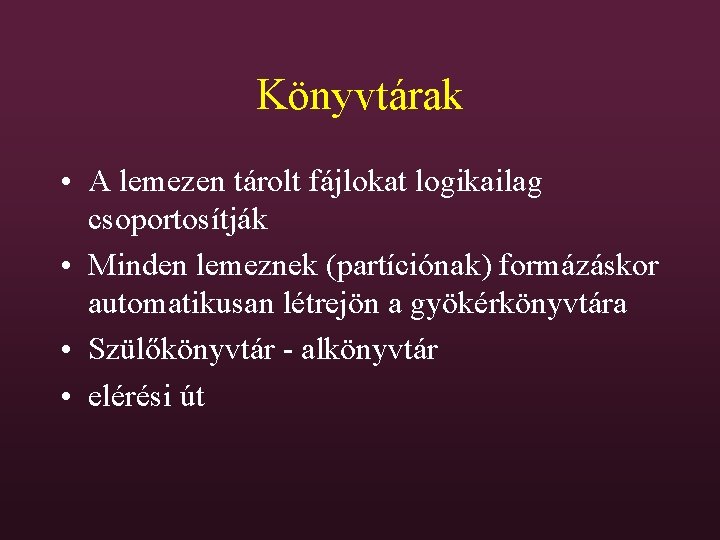 Könyvtárak

• A lemezen tárolt fájlokat logikailag csoportosítják
• Minden lemeznek (partíciónak) formázáskor automatikusan létrejön a gyökérkönyvtára
• Szülőkönyvtár - alkönyvtár
• elérési út